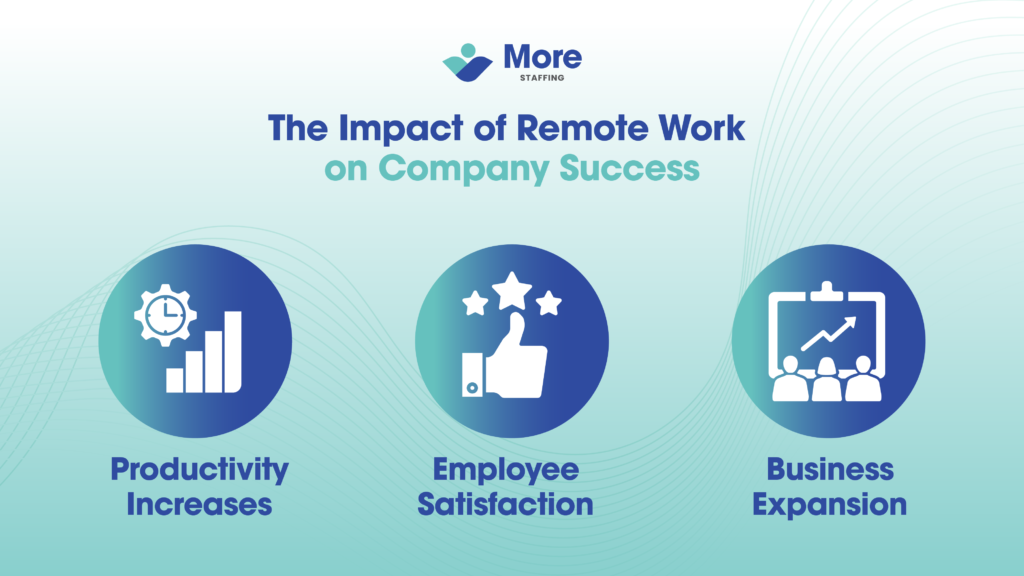 More
STAFFING

The Impact of Remote Work on Company Success

Productivity Increases

Employee Satisfaction

Business Expansion